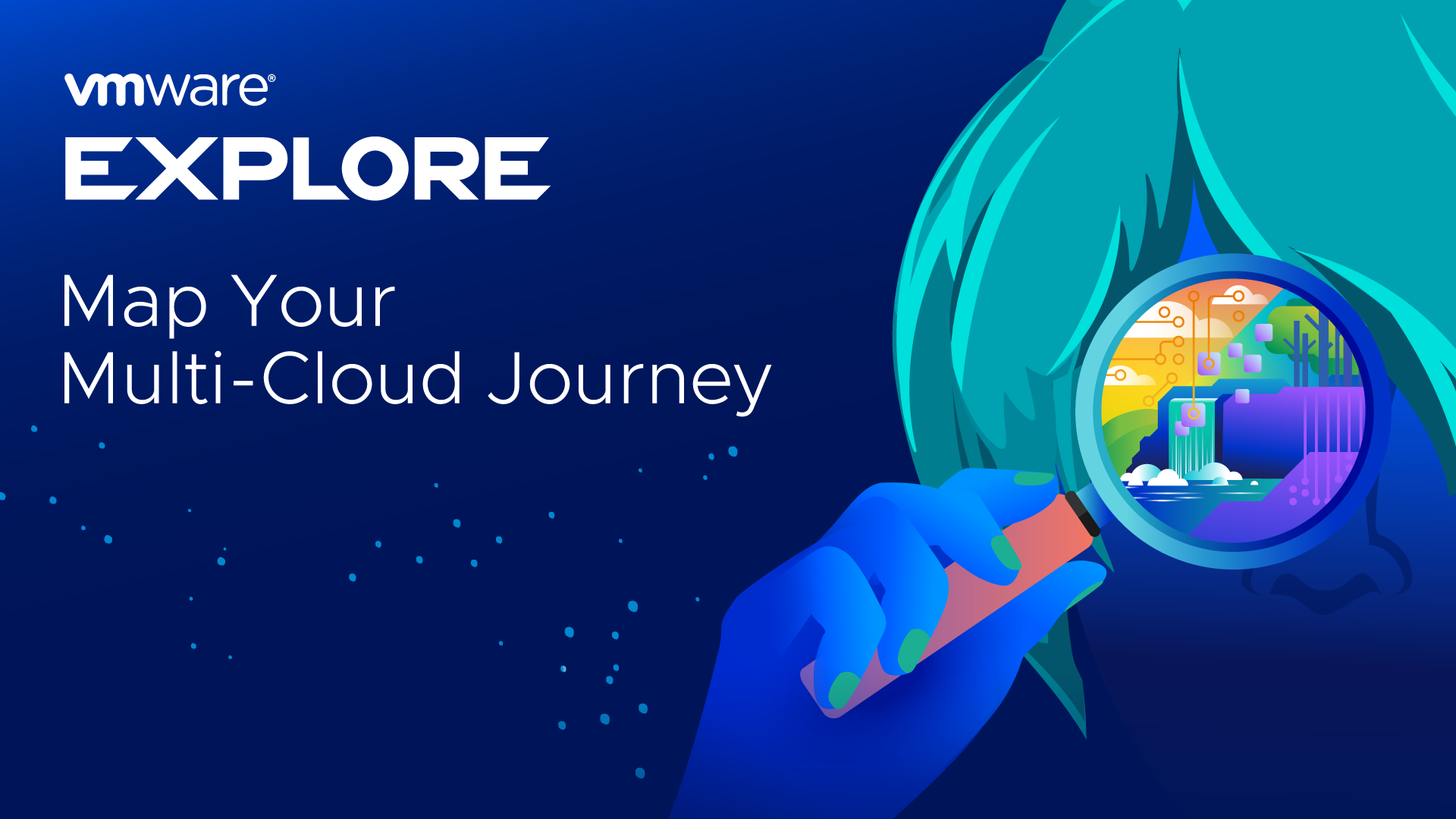 vmware®
EXPLORE

Map Your
Multi-Cloud Journey